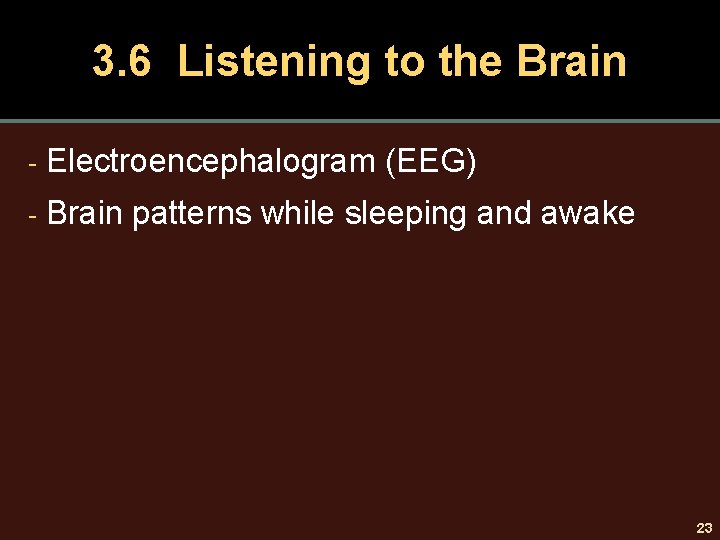 3.6 Listening to the Brain

- Electroencephalogram (EEG)
- Brain patterns while sleeping and awake

23